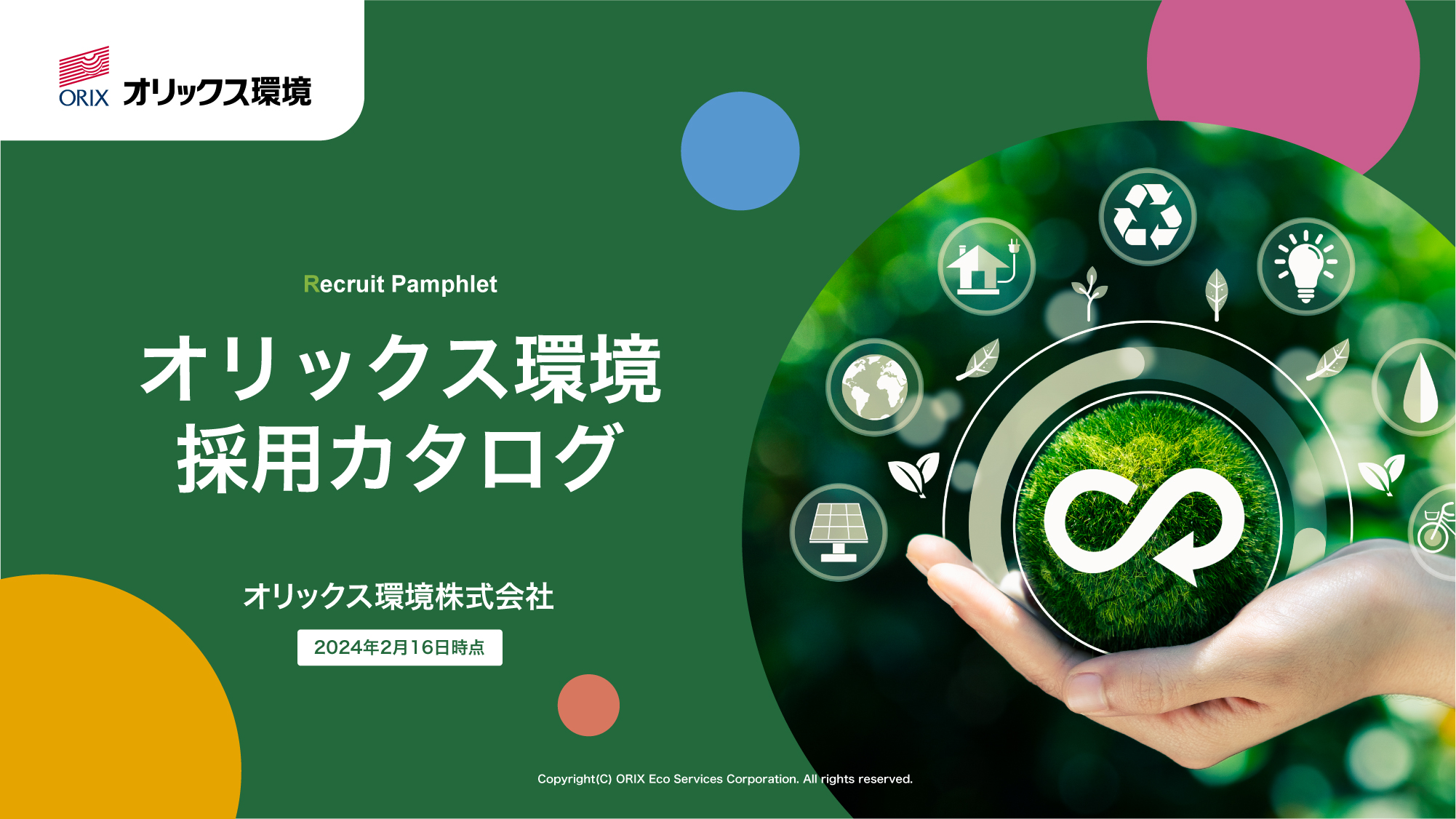 ORIX オリックス環境

Recruit Pamphlet

オリックス環境
採用カタログ

オリックス環境株式会社

2024年2月16日時点

Copyright(C) ORIX Eco Services Corporation. All rights reserved.